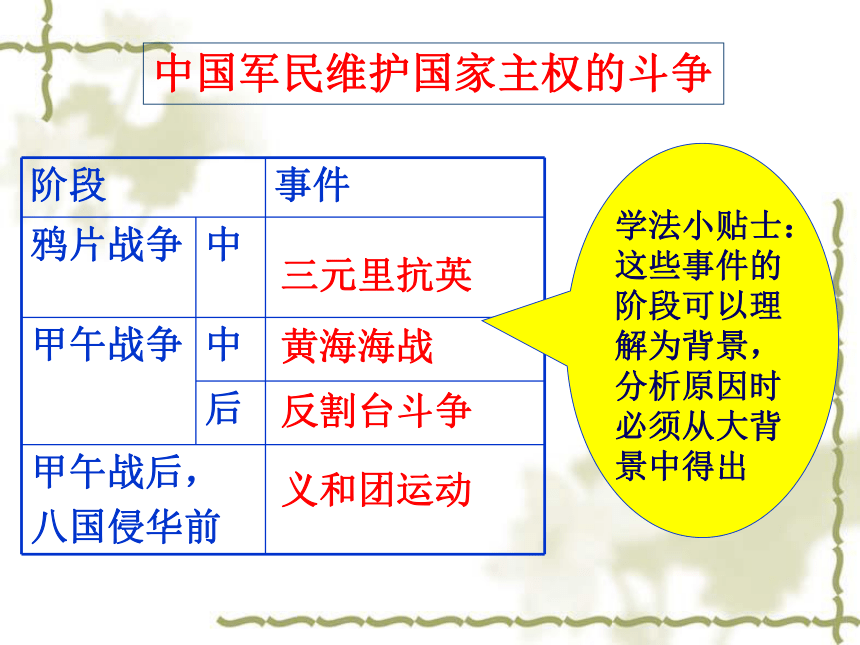 中国军民维护国家主权的斗争

| 阶段 | | 事件 |
|---|---|---|
| 鸦片战争 | 中 | 三元里抗英 |
| 甲午战争 | 中 | 黄海海战 |
| | 后 | 反割台斗争 |
| 甲午战后，八国侵华前 | | 义和团运动 |

学法小贴士：这些事件的阶段可以理解为背景，分析原因时必须从大背景中得出